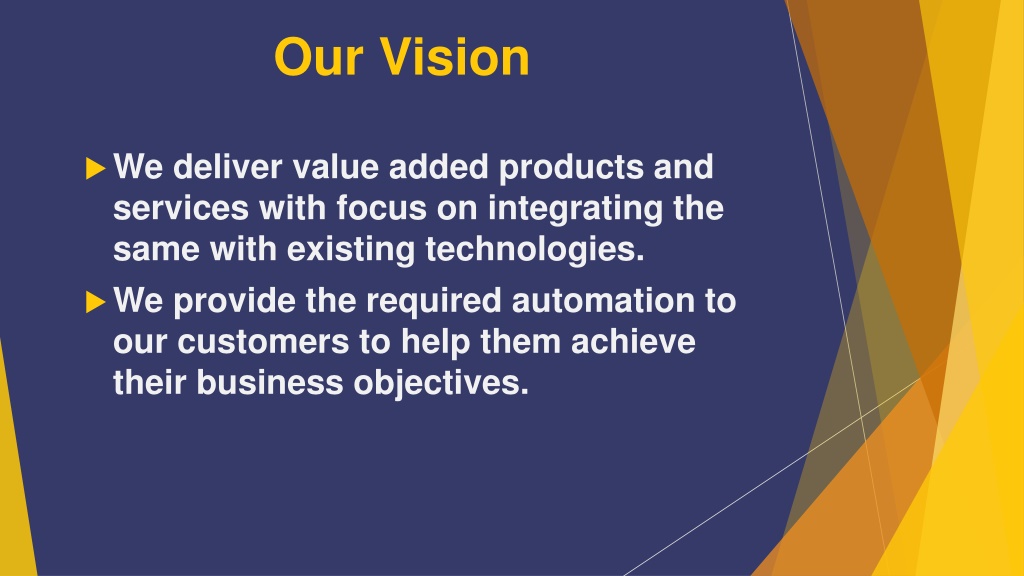 Our Vision

We deliver value added products and services with focus on integrating the same with existing technologies.

We provide the required automation to our customers to help them achieve their business objectives.